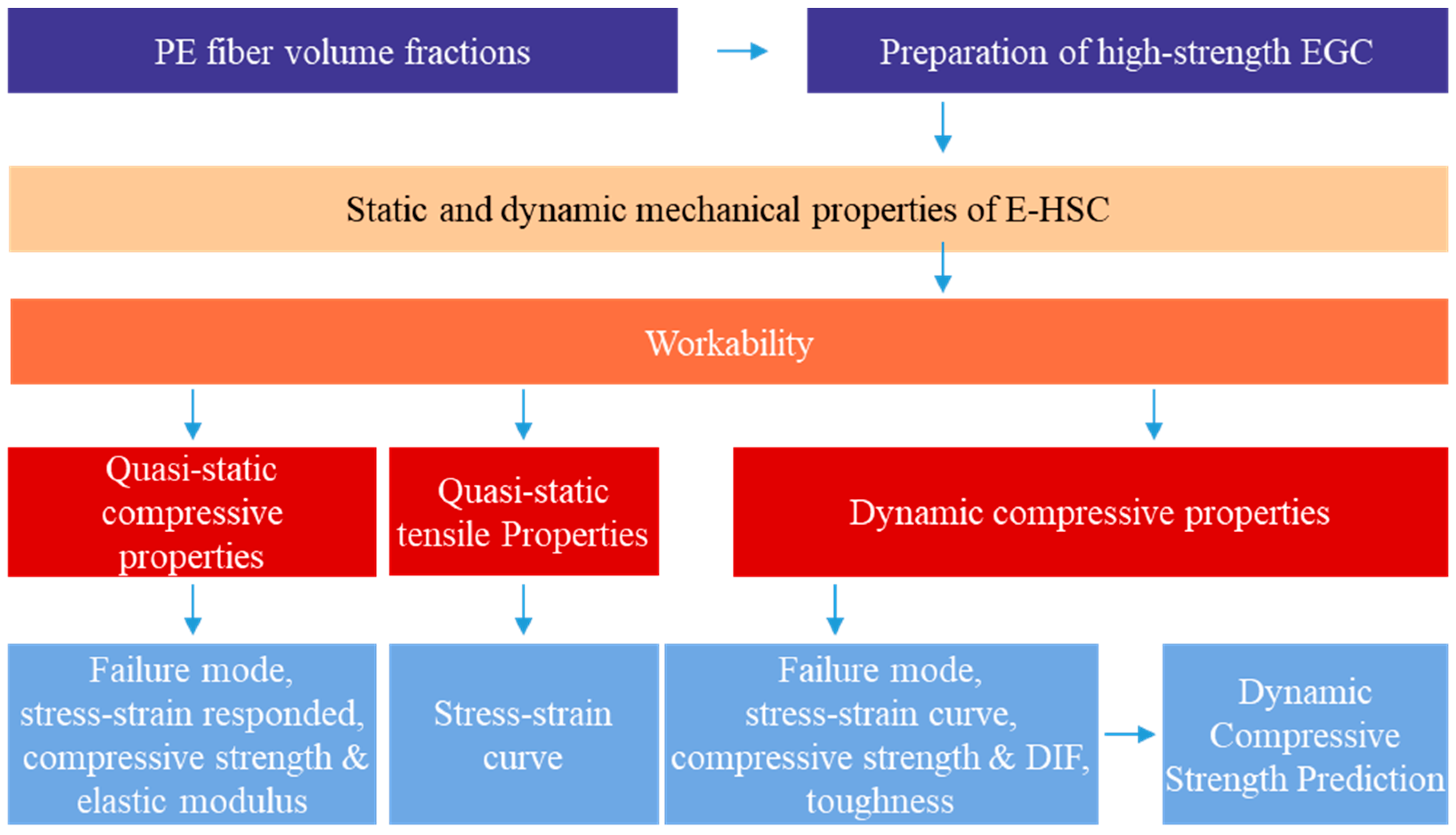 PE fiber volume fractions

Preparation of high-strength EGC

Static and dynamic mechanical properties of E-HSC

Workability

Quasi-static compressive properties

Quasi-static tensile Properties

Dynamic compressive properties

Failure mode, stress-strain responded, compressive strength & elastic modulus

Stress-strain curve

Failure mode, stress-strain curve, compressive strength & DIF, toughness

Dynamic Compressive Strength Prediction